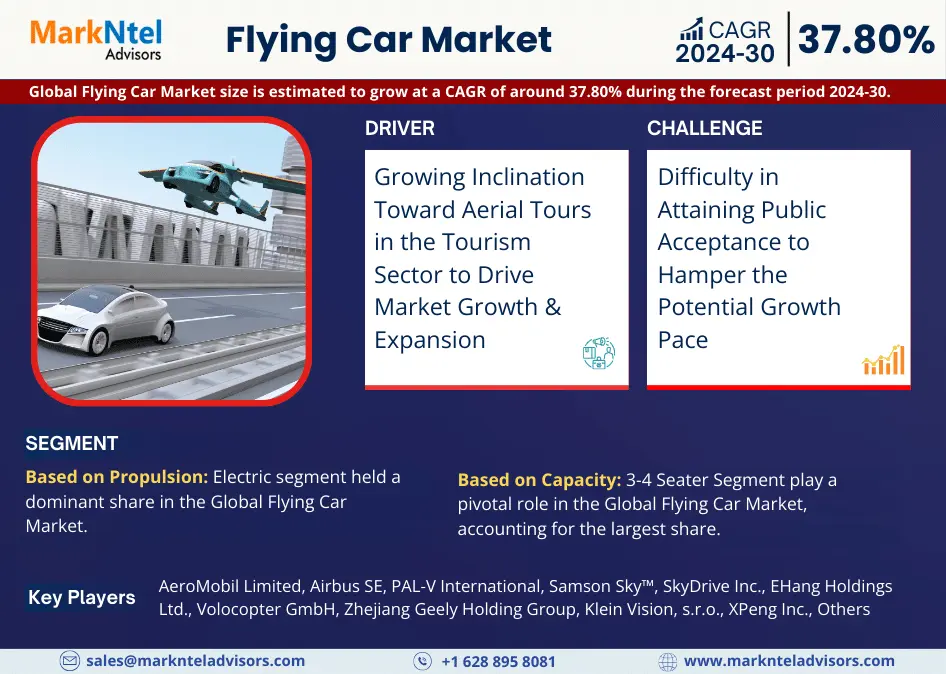 MarkNtel Advisors

Flying Car Market

CAGR 2024-30 37.80%

Global Flying Car Market size is estimated to grow at a CAGR of around 37.80% during the forecast period 2024-30.

DRIVER

Growing Inclination Toward Aerial Tours in the Tourism Sector to Drive Market Growth & Expansion

CHALLENGE

Difficulty in Attaining Public Acceptance to Hamper the Potential Growth Pace

SEGMENT

Based on Propulsion: Electric segment held a dominant share in the Global Flying Car Market.

Based on Capacity: 3-4 Seater Segment play a pivotal role in the Global Flying Car Market, accounting for the largest share.

Key Players AeroMobil Limited, Airbus SE, PAL-V International, Samson Sky™, SkyDrive Inc., EHang Holdings Ltd., Volocopter GmbH, Zhejiang Geely Holding Group, Klein Vision, s.r.o., XPeng Inc., Others

sales@marknteladvisors.com +1 628 895 8081 www.marknteladvisors.com